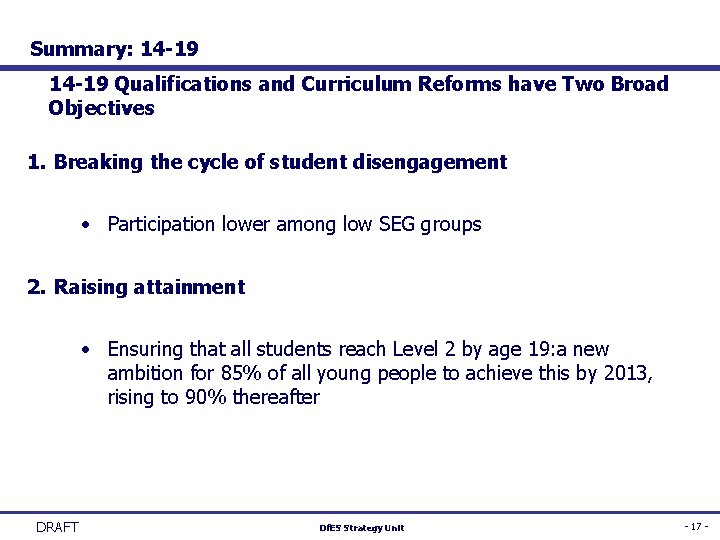 Summary: 14-19

14-19 Qualifications and Curriculum Reforms have Two Broad Objectives

1. Breaking the cycle of student disengagement

• Participation lower among low SEG groups

2. Raising attainment

• Ensuring that all students reach Level 2 by age 19:a new ambition for 85% of all young people to achieve this by 2013, rising to 90% thereafter

DRAFT

DfES Strategy Unit

- 17 -